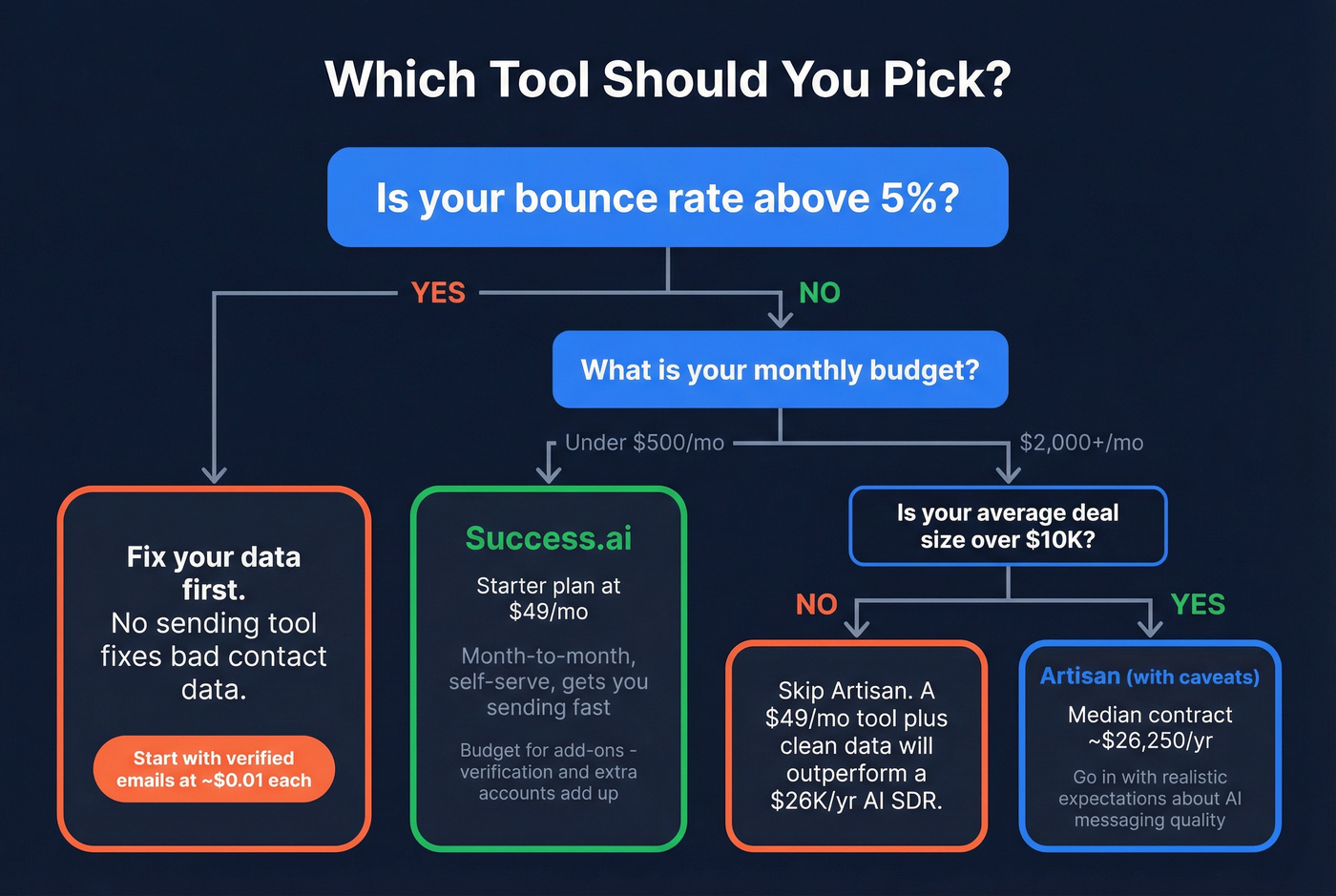 Which Tool Should You Pick?

Is your bounce rate above 5%?

YES

NO

What is your monthly budget?

Under \$500/mo

\$2,000+/mo

Fix your data first.
No sending tool fixes bad contact data.

Start with verified emails at ~\$0.01 each

Success.ai

Starter plan at \$49/mo

Month-to-month, self-serve, gets you sending fast

Budget for add-ons - verification and extra accounts add up

Is your average deal size over \$10K?

NO

YES

Skip Artisan. A \$49/mo tool plus clean data will outperform a \$26K/yr AI SDR.

Artisan (with caveats)

Median contract ~\$26,250/yr

Go in with realistic expectations about AI messaging quality